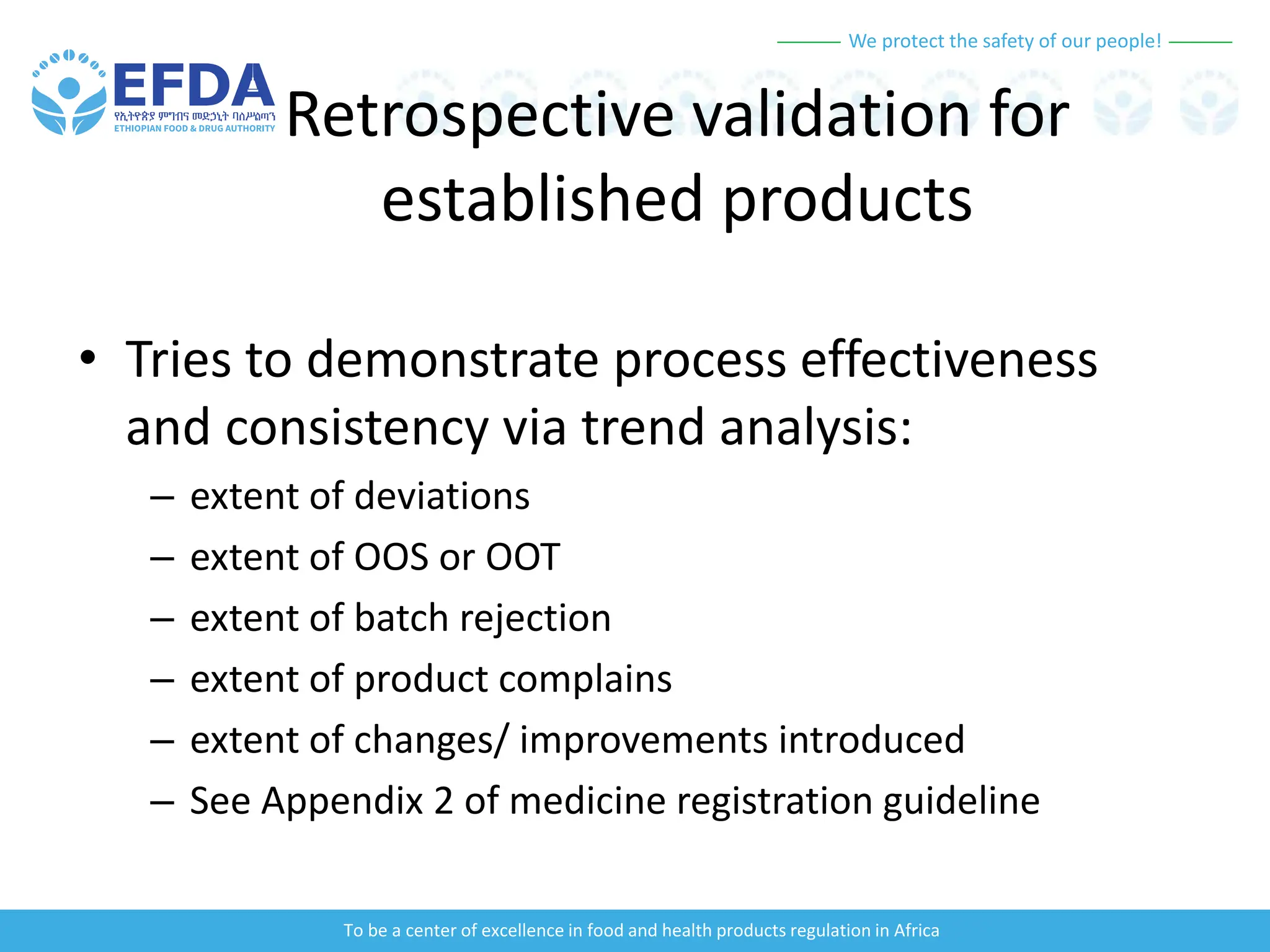 We protect the safety of our people!

EFDA
የኢትዮጵያ ምግብና መድኃኒት ባለሥልጣን
ETHIOPIAN FOOD & DRUG AUTHORITY

Retrospective validation for established products

• Tries to demonstrate process effectiveness and consistency via trend analysis:
– extent of deviations
– extent of OOS or OOT
– extent of batch rejection
– extent of product complains
– extent of changes/ improvements introduced
– See Appendix 2 of medicine registration guideline

To be a center of excellence in food and health products regulation in Africa